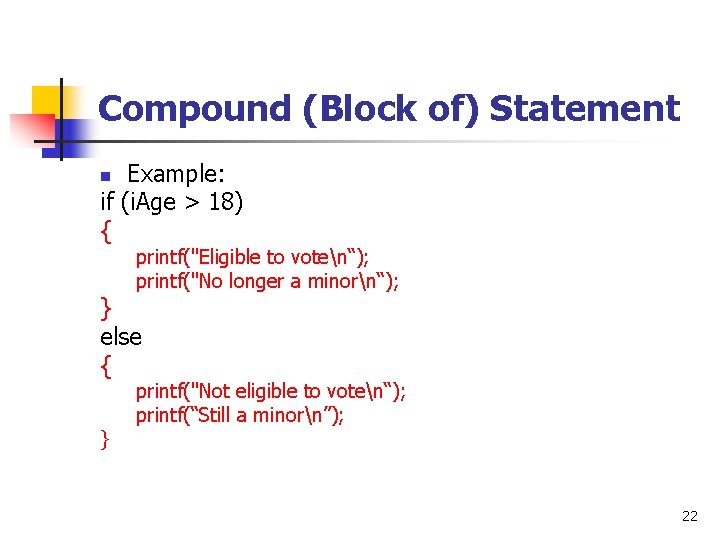 Compound (Block of) Statement

Example:
if (iAge > 18)
{
printf("Eligible to vote\n“);
printf("No longer a minor\n“);
}
else
{
printf("Not eligible to vote\n“);
printf(“Still a minor\n”);
}

22